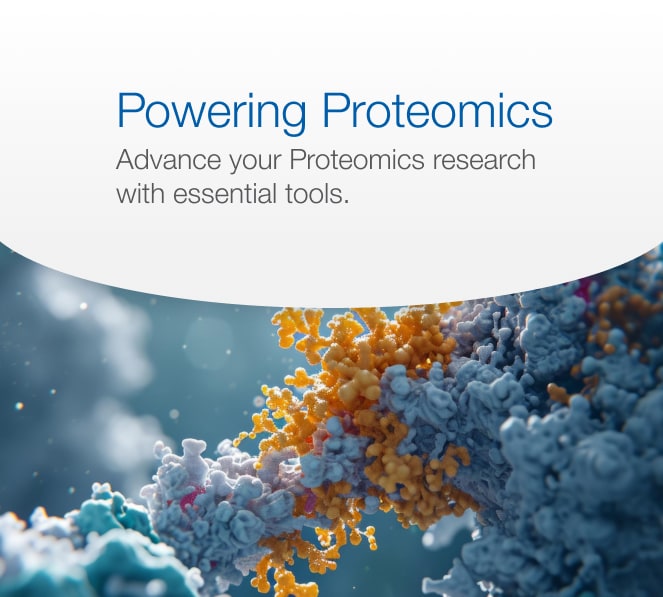 Powering Proteomics

Advance your Proteomics research with essential tools.